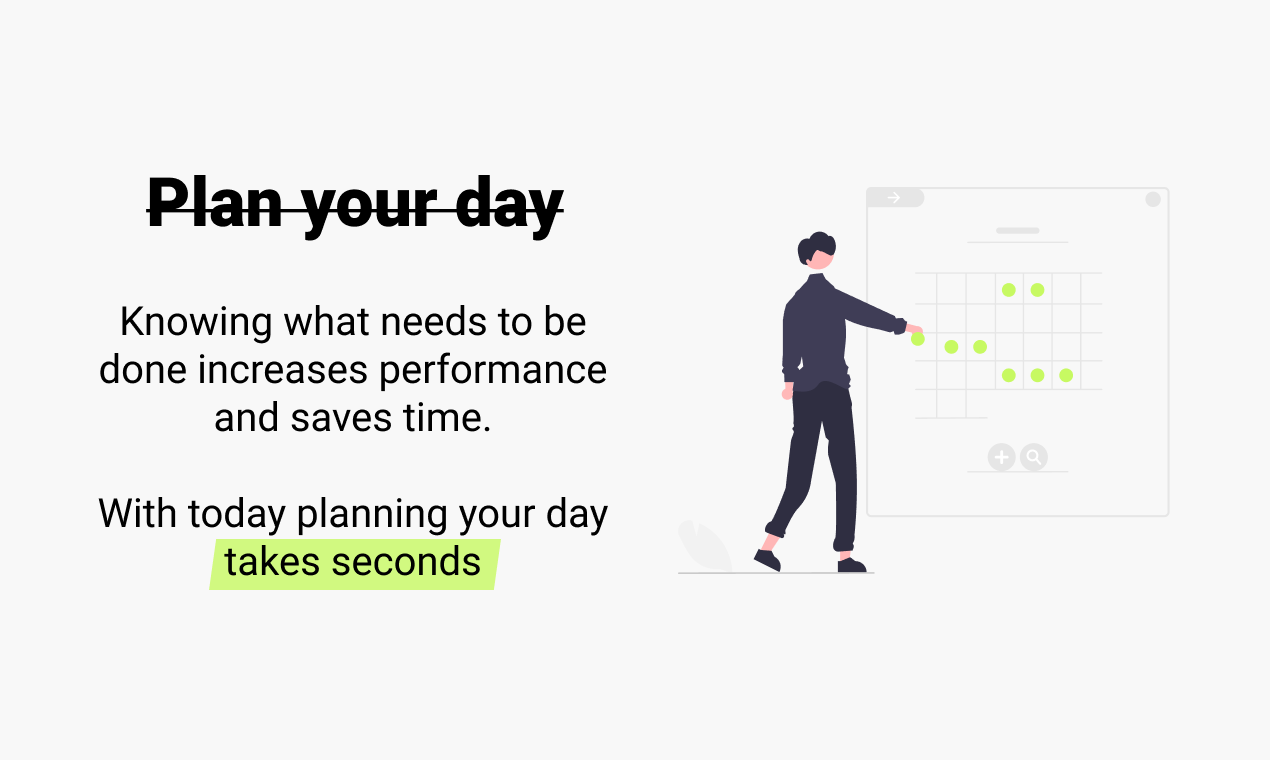 Plan your day

Knowing what needs to be done increases performance and saves time.

With today planning your day takes seconds